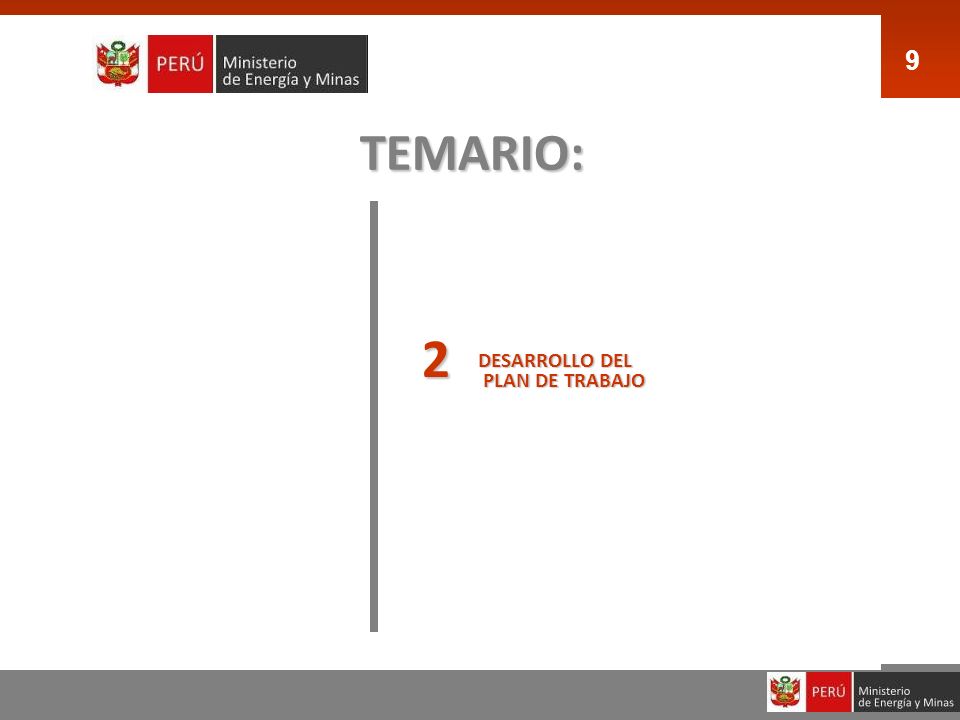 PERÚ Ministerio de Energía y Minas

9

TEMARIO:

2 DESARROLLO DEL PLAN DE TRABAJO

PERÚ Ministerio de Energía y Minas